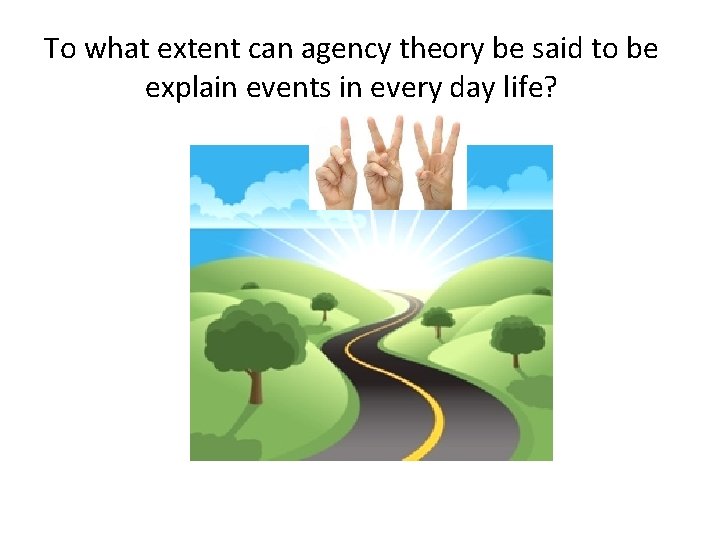 To what extent can agency theory be said to be explain events in every day life?